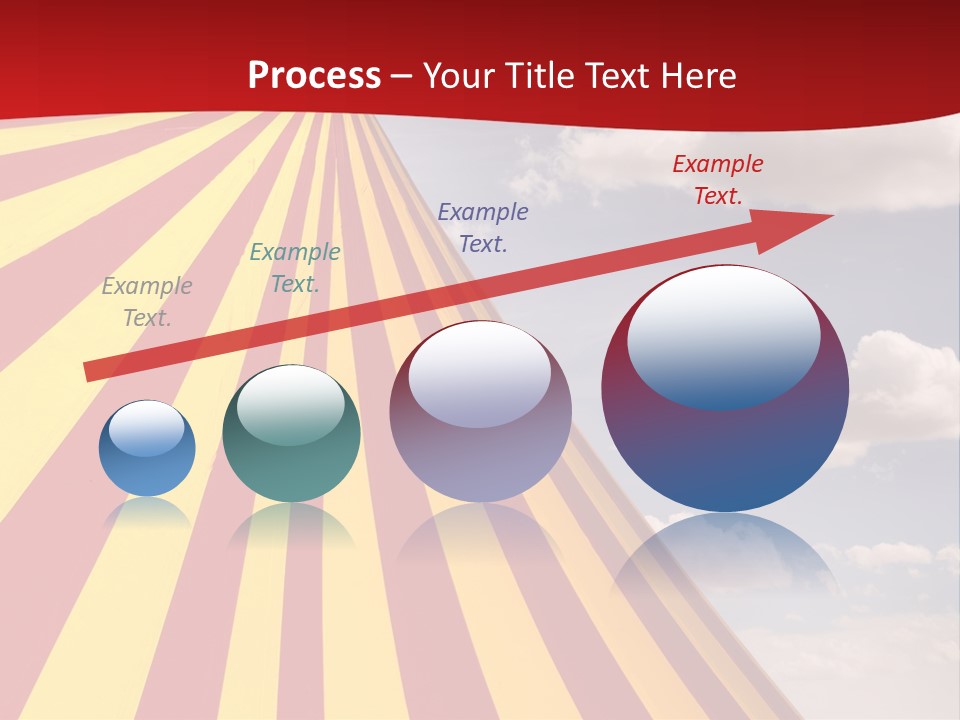 Process – Your Title Text Here

Example Text.

Example Text.

Example Text.

Example Text.